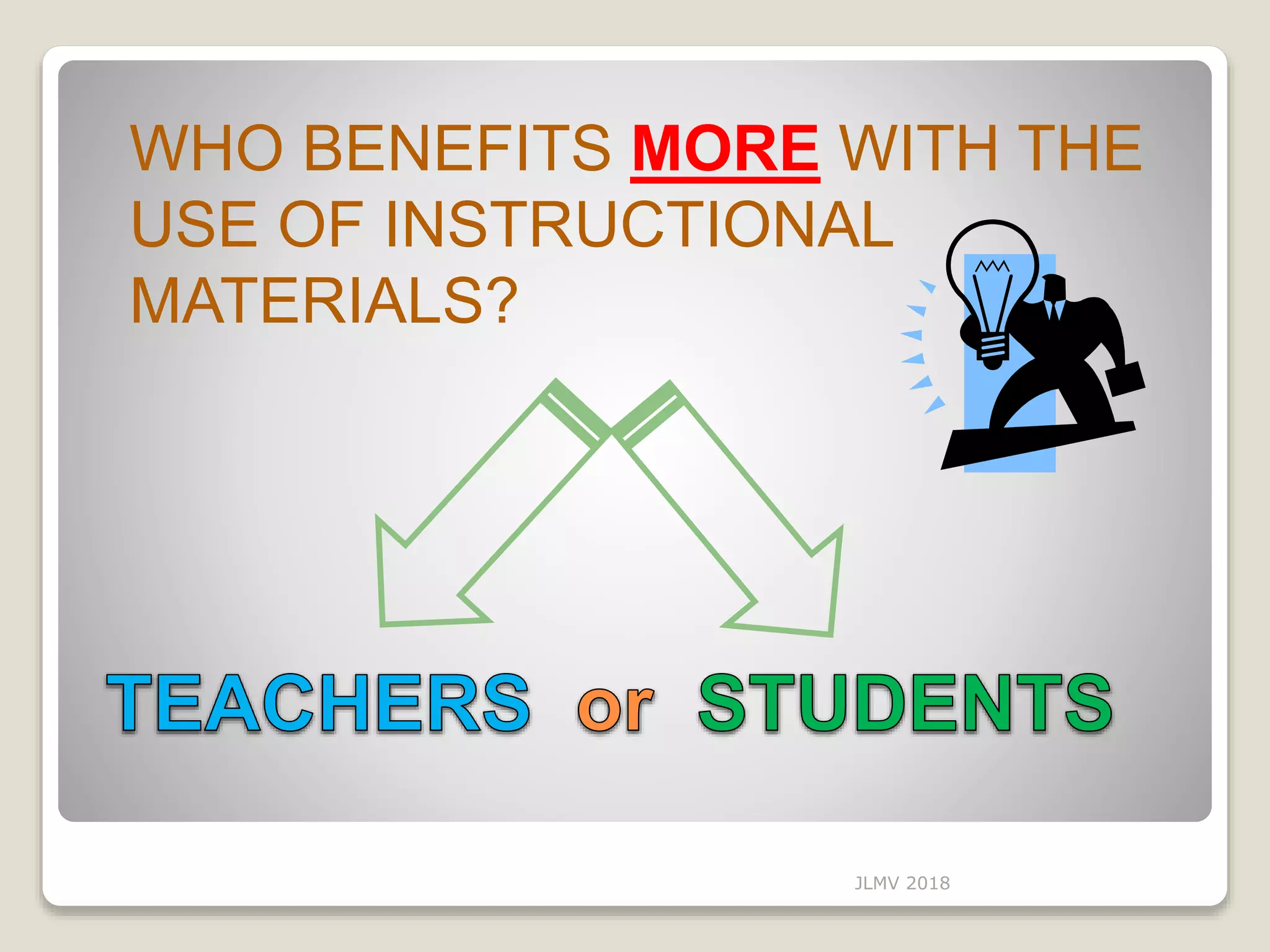 WHO BENEFITS MORE WITH THE USE OF INSTRUCTIONAL MATERIALS?

TEACHERS or STUDENTS

JLMV 2018